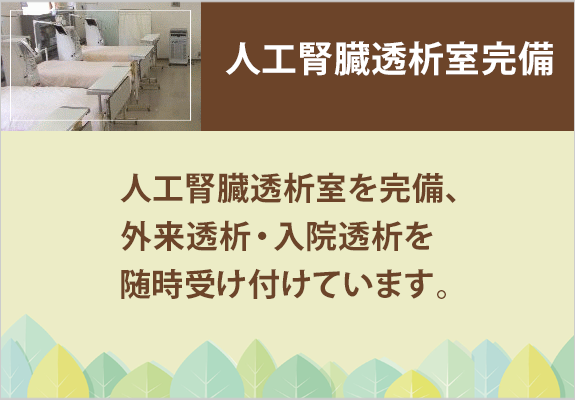 人工腎臓透析室完備

人工腎臓透析室を完備、外来透析・入院透析を随時受け付けています。